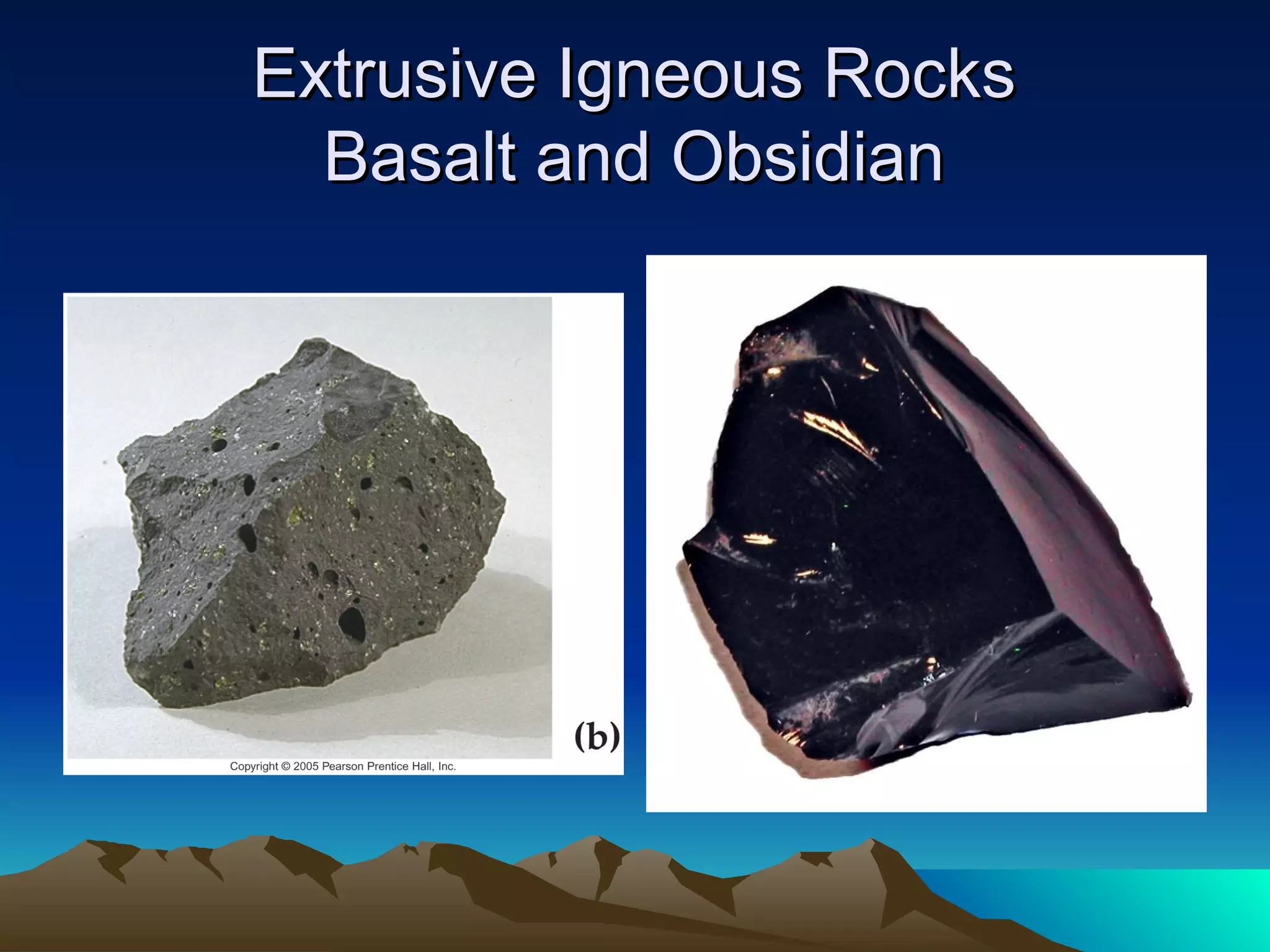 Extrusive Igneous Rocks
Basalt and Obsidian

(b)

Copyright © 2005 Pearson Prentice Hall, Inc.